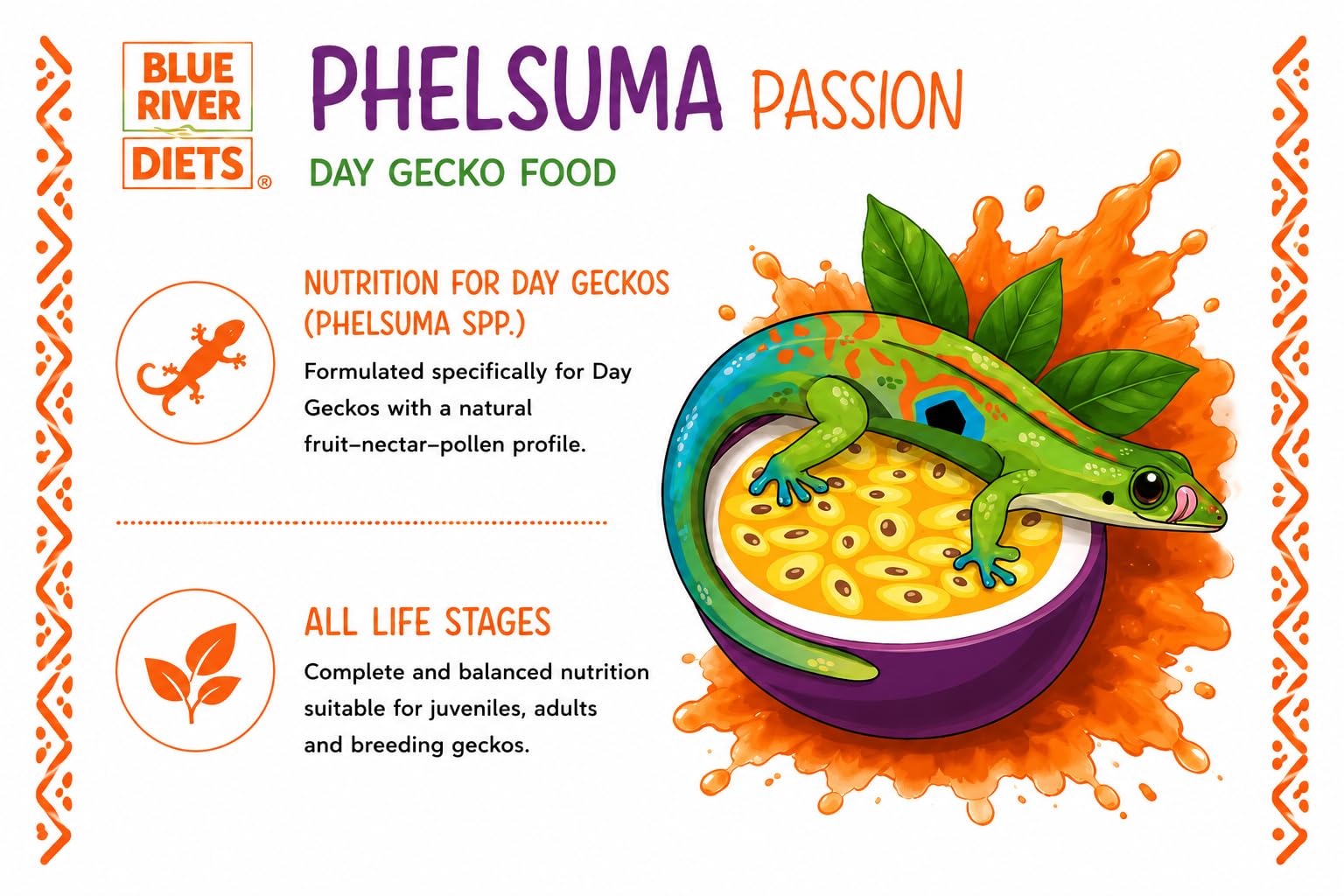 BLUE RIVER DIETS®

PHELSUMA PASSION

DAY GECKO FOOD

NUTRITION FOR DAY GECKOS (PHELSUMA SPP.)

Formulated specifically for Day Geckos with a natural fruit–nectar–pollen profile.

ALL LIFE STAGES

Complete and balanced nutrition suitable for juveniles, adults and breeding geckos.